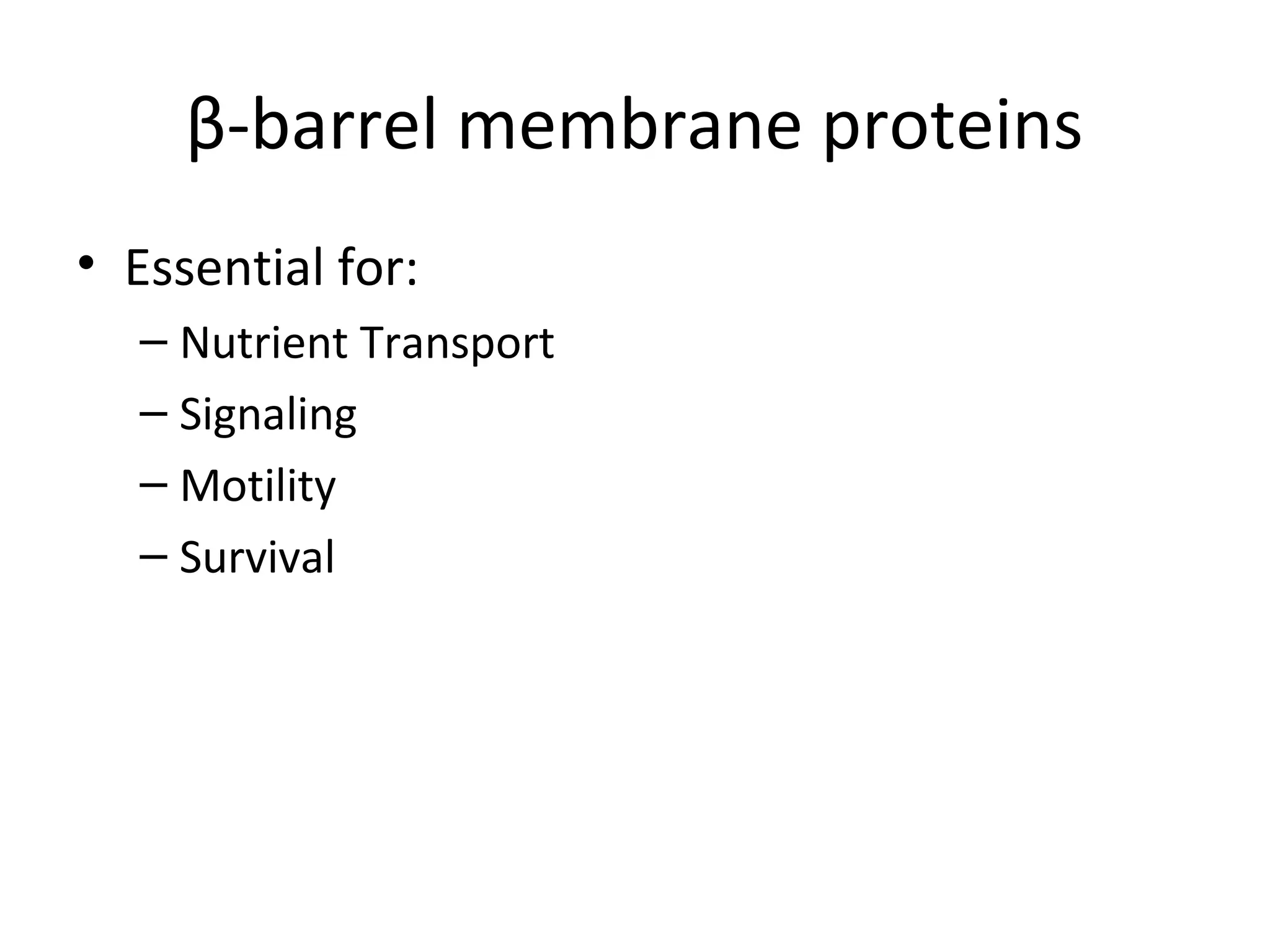 β-barrel membrane proteins

• Essential for:
  – Nutrient Transport
  – Signaling
  – Motility
  – Survival